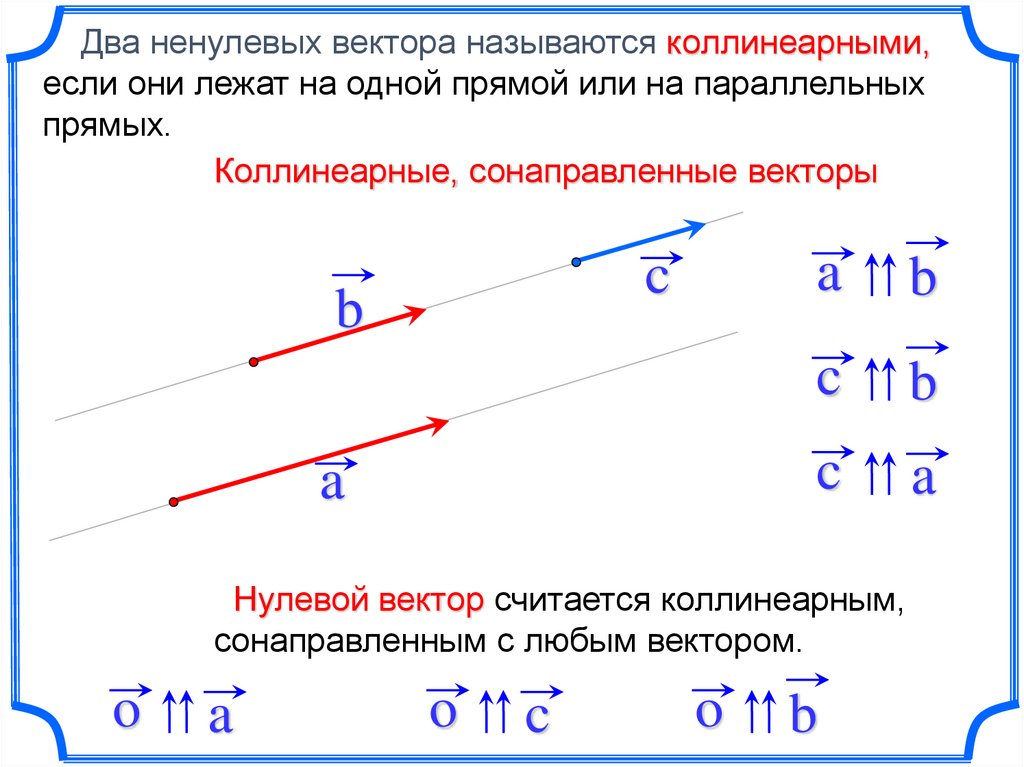 Два ненулевых вектора называются коллинеарными, если они лежат на одной прямой или на параллельных прямых.

Коллинеарные, сонаправленные векторы

$\vec{b}$

$\vec{c}$

$\vec{a}$

$\vec{a} \uparrow\uparrow \vec{b}$

$\vec{c} \uparrow\uparrow \vec{b}$

$\vec{c} \uparrow\uparrow \vec{a}$

Нулевой вектор считается коллинеарным, сонаправленным с любым вектором.

$\vec{o} \uparrow\uparrow \vec{a}$ $\vec{o} \uparrow\uparrow \vec{c}$ $\vec{o} \uparrow\uparrow \vec{b}$